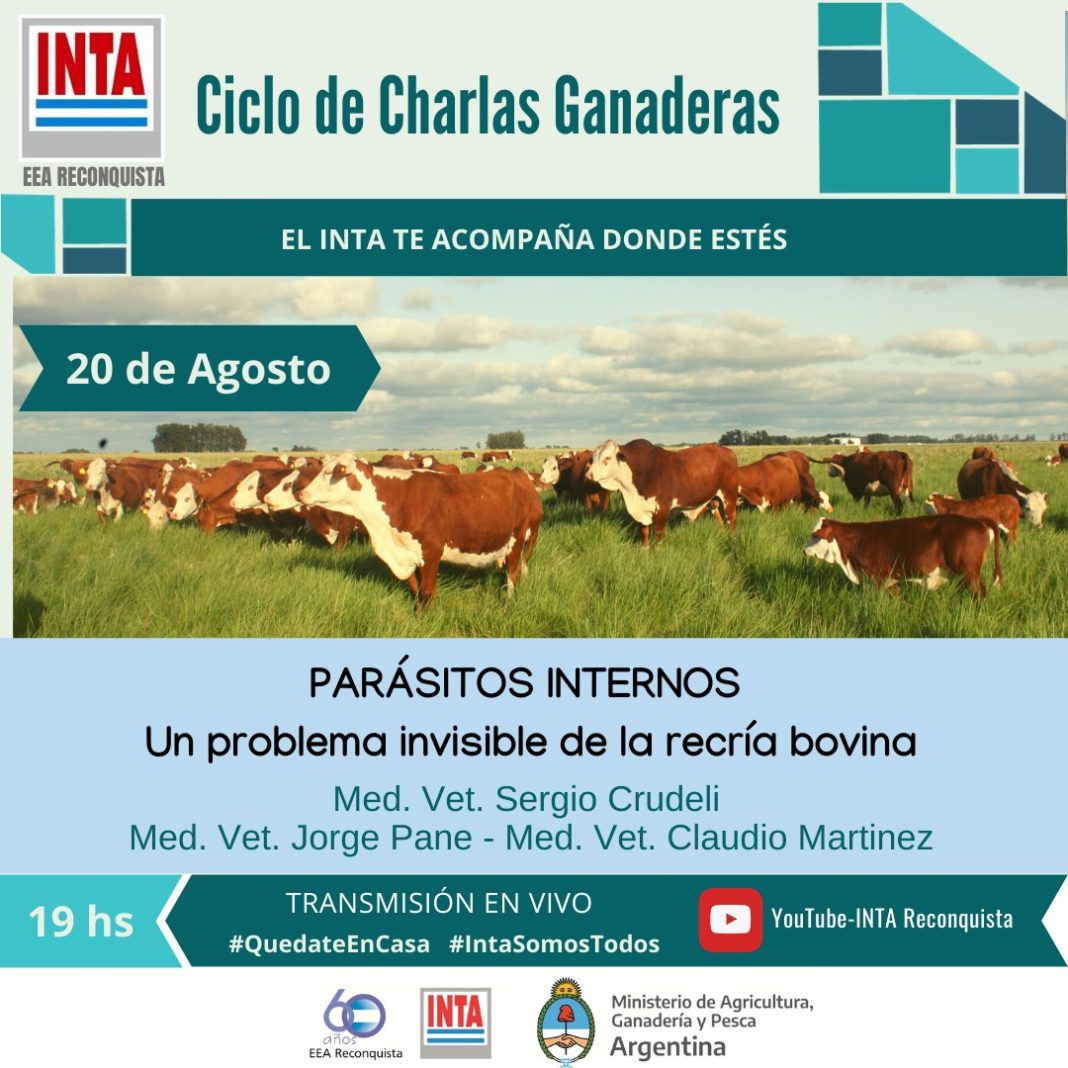 INTA
EEA RECONQUISTA

Ciclo de Charlas Ganaderas

EL INTA TE ACOMPAÑA DONDE ESTÉS

20 de Agosto

PARÁSITOS INTERNOS
Un problema invisible de la recría bovina

Med. Vet. Sergio Crudeli
Med. Vet. Jorge Pane - Med. Vet. Claudio Martinez

19 hs

TRANSMISIÓN EN VIVO
#QuedateEnCasa #IntaSomosTodos

YouTube-INTA Reconquista

60 años
EEA Reconquista

INTA

Ministerio de Agricultura, Ganadería y Pesca
Argentina